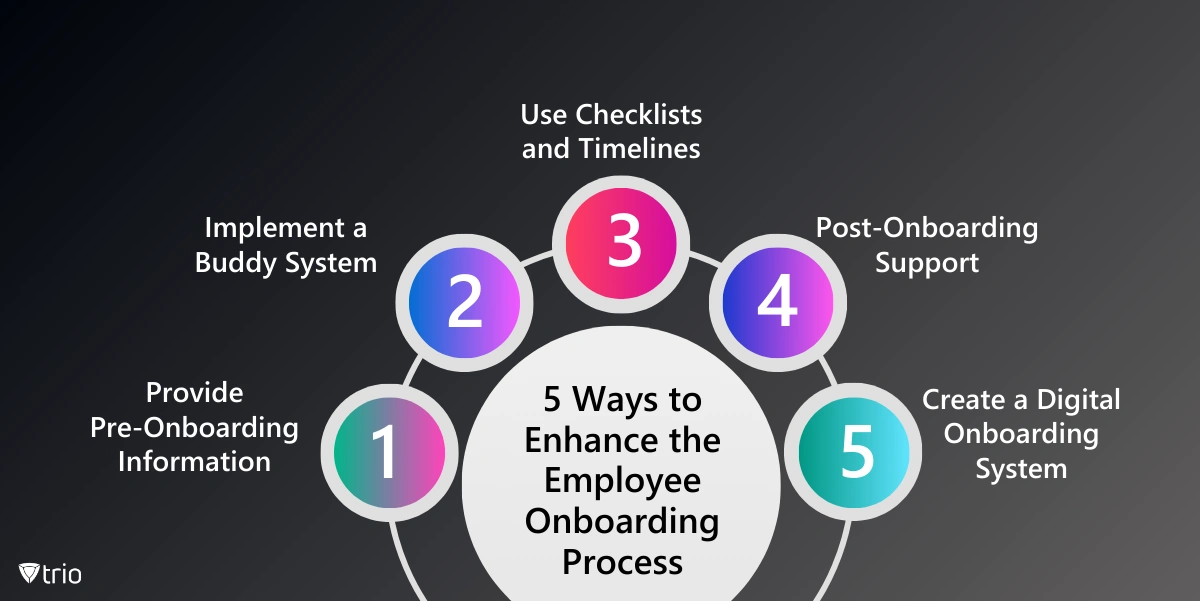 5 Ways to Enhance the Employee Onboarding Process

1
Provide Pre-Onboarding Information

2
Implement a Buddy System

3
Use Checklists and Timelines

4
Post-Onboarding Support

5
Create a Digital Onboarding System

trio